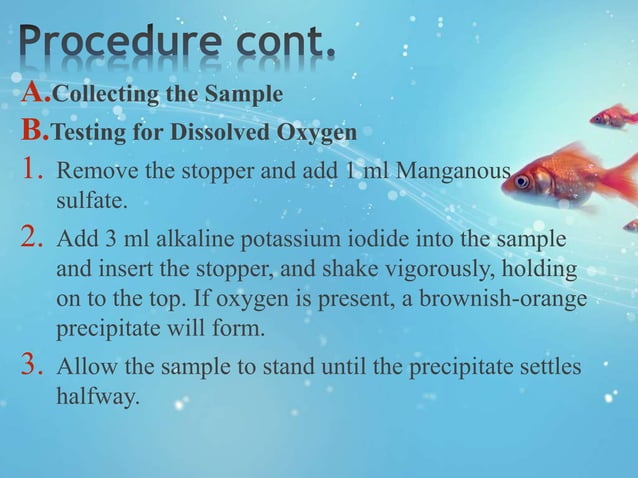 Procedure cont.

A. Collecting the Sample

B. Testing for Dissolved Oxygen

1. Remove the stopper and add 1 ml Manganous sulfate.

2. Add 3 ml alkaline potassium iodide into the sample and insert the stopper, and shake vigorously, holding on to the top. If oxygen is present, a brownish-orange precipitate will form.

3. Allow the sample to stand until the precipitate settles halfway.